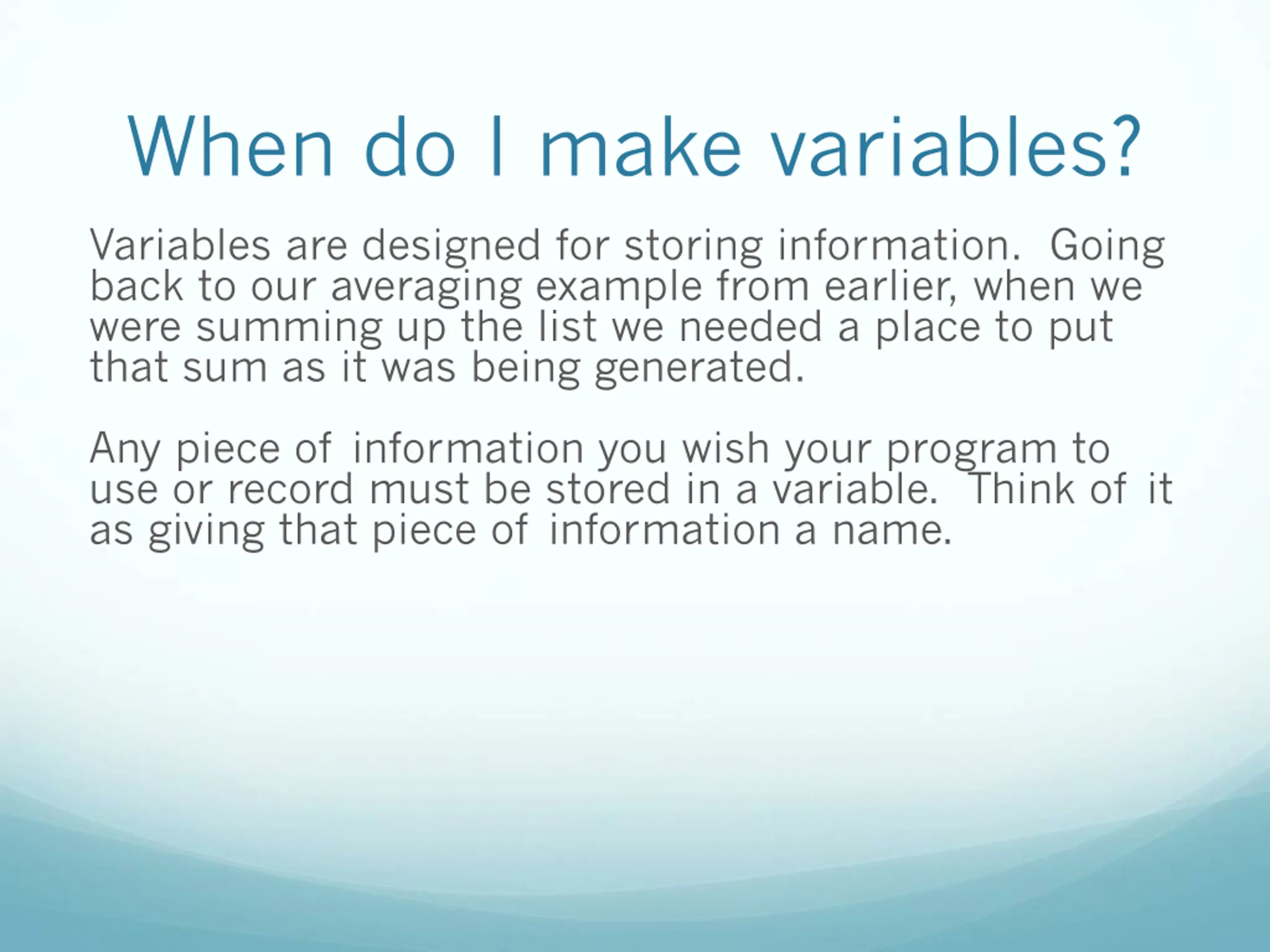 When do I make variables?

Variables are designed for storing information. Going back to our averaging example from earlier, when we were summing up the list we needed a place to put that sum as it was being generated.

Any piece of information you wish your program to use or record must be stored in a variable. Think of it as giving that piece of information a name.